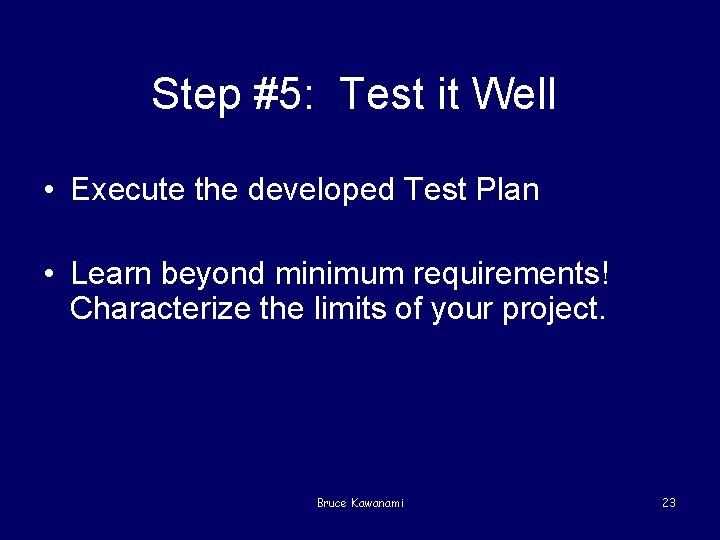 Step #5: Test it Well

• Execute the developed Test Plan

• Learn beyond minimum requirements! Characterize the limits of your project.

Bruce Kawanami

23